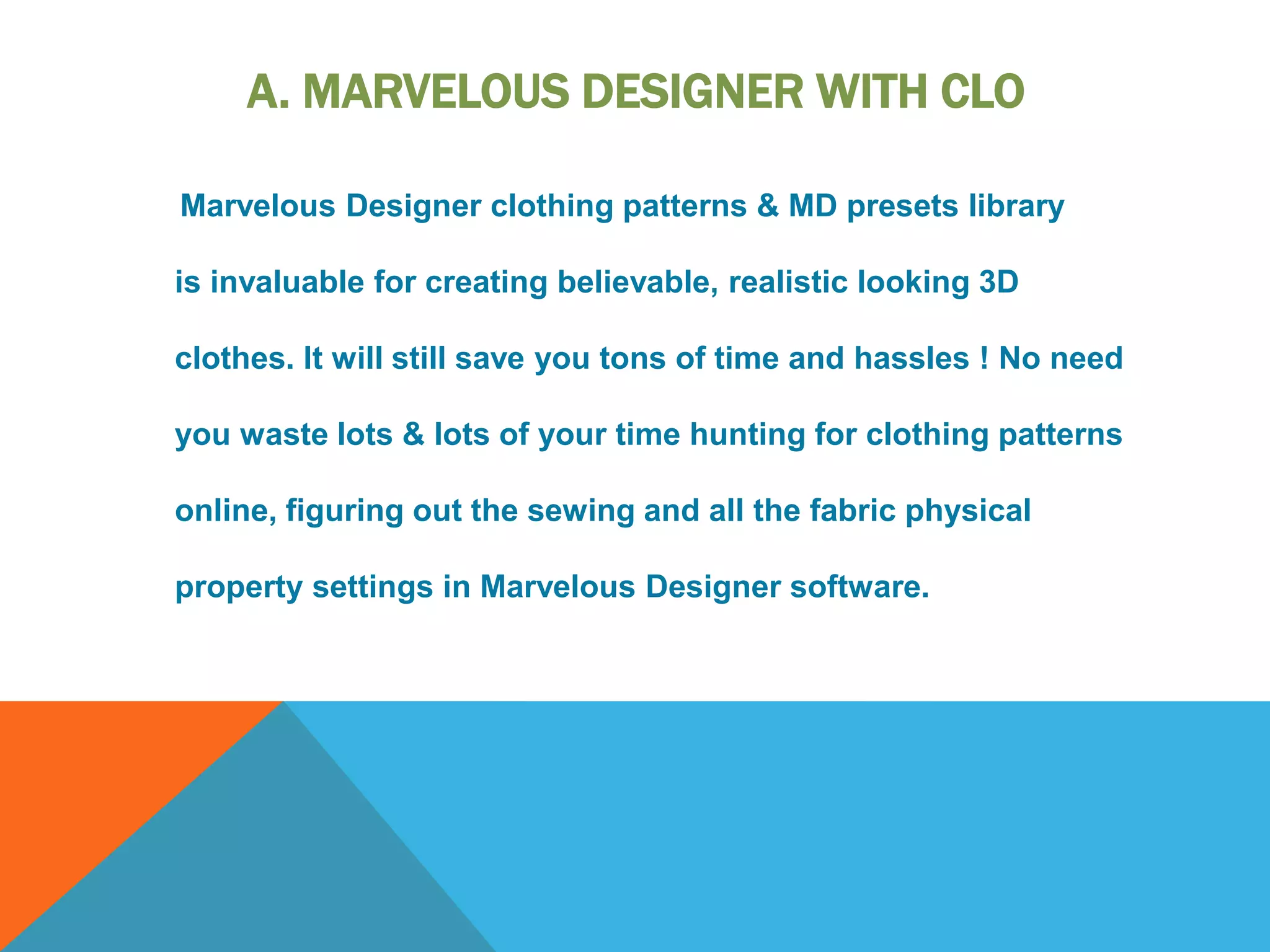 A. MARVELOUS DESIGNER WITH CLO

Marvelous Designer clothing patterns & MD presets library is invaluable for creating believable, realistic looking 3D clothes. It will still save you tons of time and hassles ! No need you waste lots & lots of your time hunting for clothing patterns online, figuring out the sewing and all the fabric physical property settings in Marvelous Designer software.